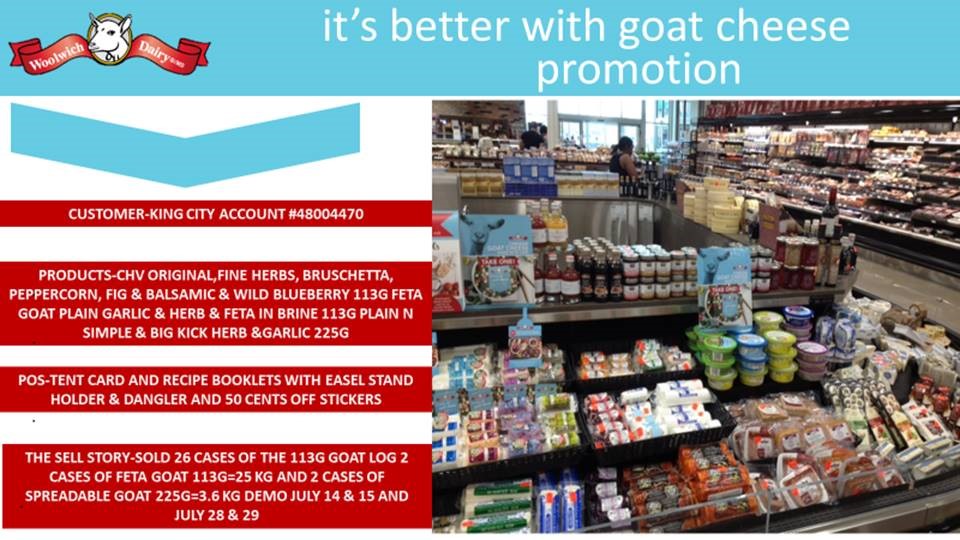 Woolwich Dairy

it's better with goat cheese promotion

CUSTOMER-KING CITY ACCOUNT #48004470

PRODUCTS-CHV ORIGINAL,FINE HERBS, BRUSCHETTA, PEPPERCORN, FIG & BALSAMIC & WILD BLUEBERRY 113G FETA GOAT PLAIN GARLIC & HERB & FETA IN BRINE 113G PLAIN N SIMPLE & BIG KICK HERB &GARLIC 225G

POS-TENT CARD AND RECIPE BOOKLETS WITH EASEL STAND HOLDER & DANGLER AND 50 CENTS OFF STICKERS

THE SELL STORY-SOLD 26 CASES OF THE 113G GOAT LOG 2 CASES OF FETA GOAT 113G=25 KG AND 2 CASES OF SPREADABLE GOAT 225G=3.6 KG DEMO JULY 14 & 15 AND JULY 28 & 29